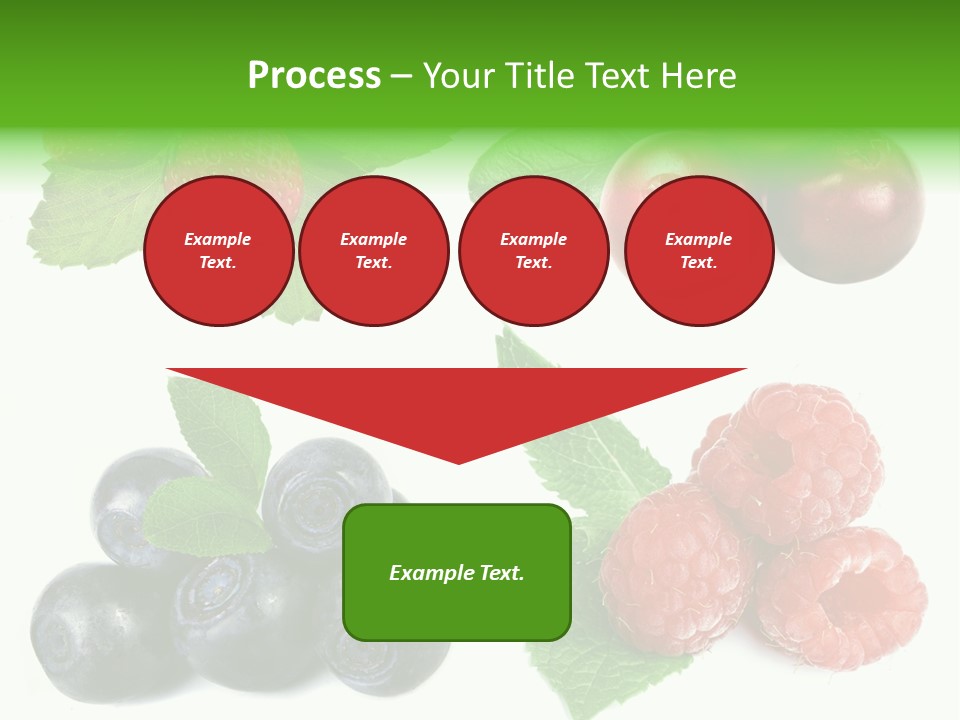 Process – Your Title Text Here

Example Text.

Example Text.

Example Text.

Example Text.

Example Text.